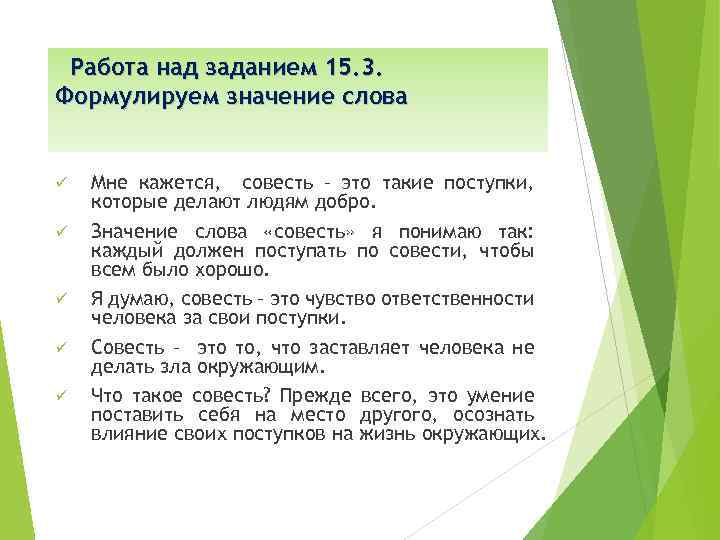 Работа над заданием 15.3.
Формулируем значение слова

✓ Мне кажется, совесть – это такие поступки, которые делают людям добро.

✓ Значение слова «совесть» я понимаю так: каждый должен поступать по совести, чтобы всем было хорошо.

✓ Я думаю, совесть – это чувство ответственности человека за свои поступки.

✓ Совесть – это то, что заставляет человека не делать зла окружающим.

✓ Что такое совесть? Прежде всего, это умение поставить себя на место другого, осознать влияние своих поступков на жизнь окружающих.